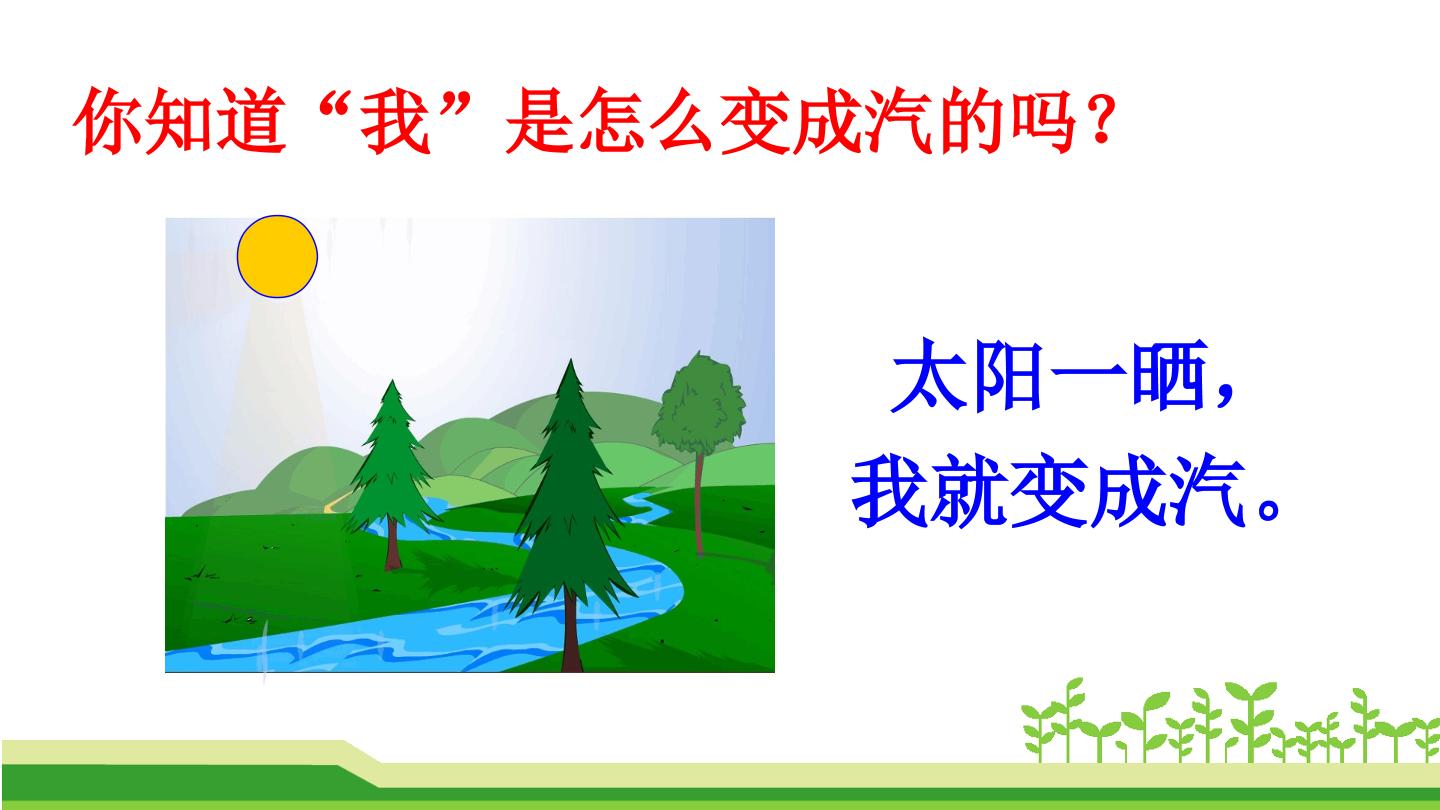 你知道“我”是怎么变成汽的吗？

太阳一晒，
我就变成汽。